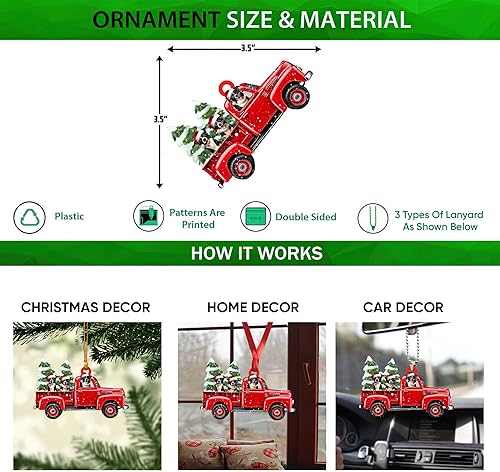 ORNAMENT SIZE & MATERIAL

3.5"

3.5"

Plastic

Patterns Are Printed

Double Sided

3 Types Of Lanyard As Shown Below

HOW IT WORKS

CHRISTMAS DECOR

HOME DECOR

CAR DECOR